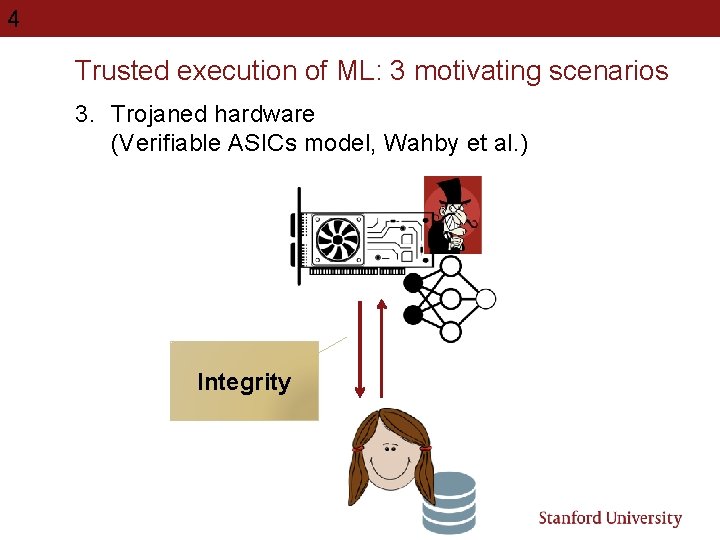 4

Trusted execution of ML: 3 motivating scenarios

3. Trojaned hardware
(Verifiable ASICs model, Wahby et al.)

Integrity

Stanford University